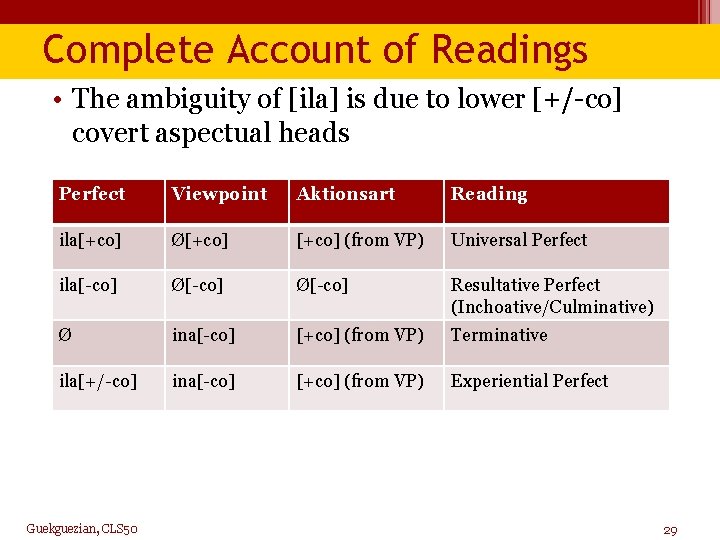 Complete Account of Readings

• The ambiguity of [ila] is due to lower [+/-co] covert aspectual heads

| Perfect | Viewpoint | Aktionsart | Reading |
|---|---|---|---|
| ila[+co] | Ø[+co] | [+co] (from VP) | Universal Perfect |
| ila[-co] | Ø[-co] | Ø[-co] | Resultative Perfect (Inchoative/Culminative) |
| Ø | ina[-co] | [+co] (from VP) | Terminative |
| ila[+/-co] | ina[-co] | [+co] (from VP) | Experiential Perfect |

Guekguezian, CLS50

29